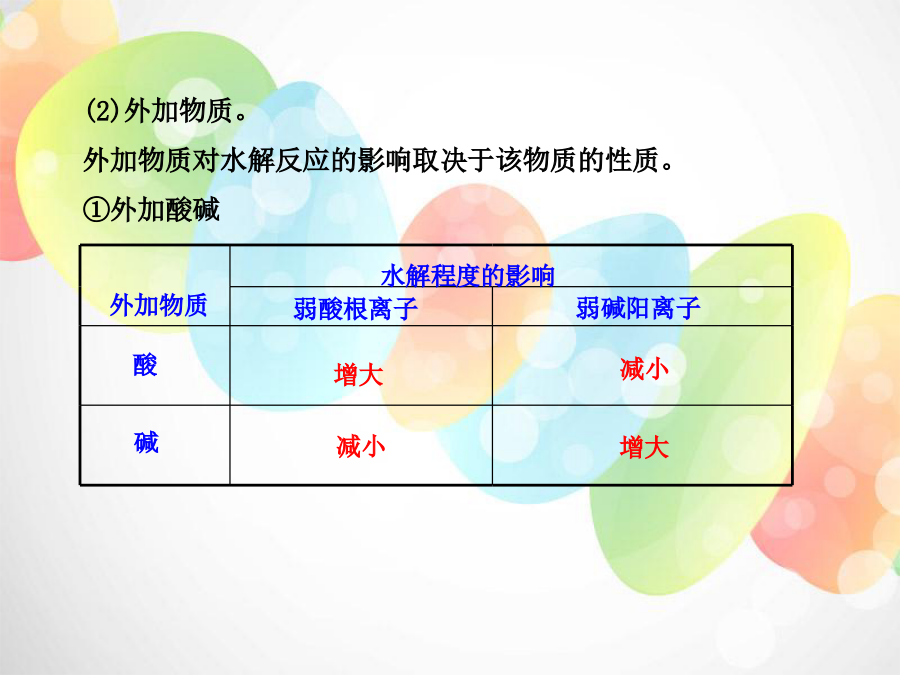 (2)外加物质。

外加物质对水解反应的影响取决于该物质的性质。

①外加酸碱

| 外加物质 | 水解程度的影响 | |
|---|---|---|
| | 弱酸根离子 | 弱碱阳离子 |
| 酸 | 增大 | 减小 |
| 碱 | 减小 | 增大 |